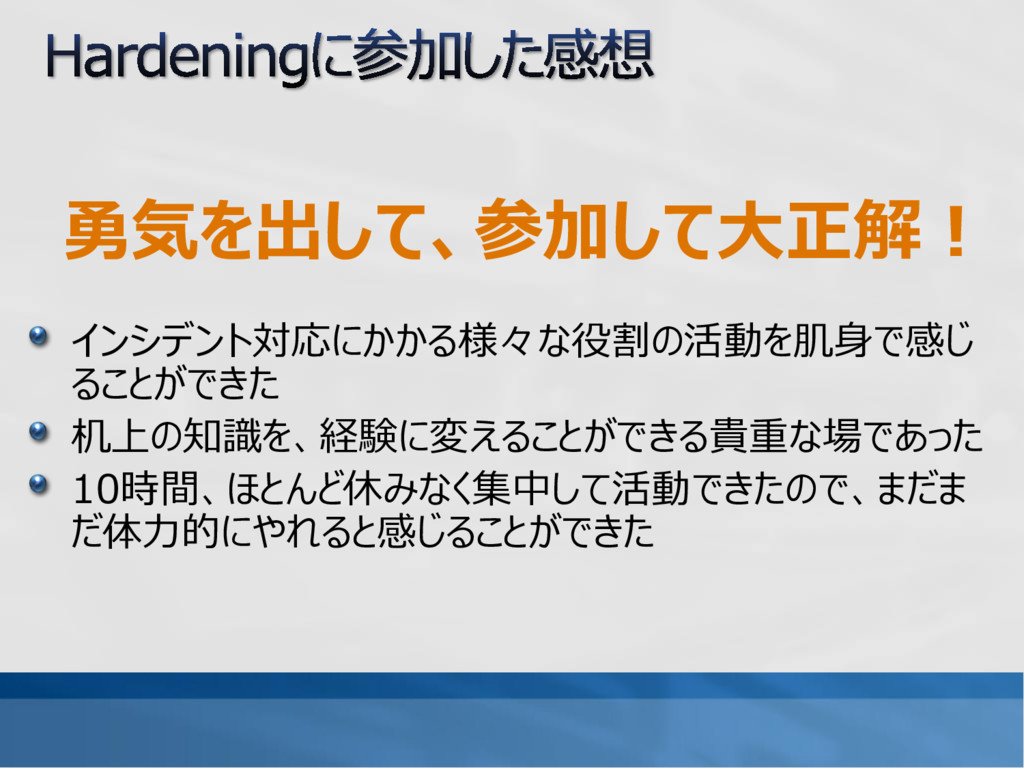 Hardeningに参加した感想

勇気を出して、参加して大正解！

インシデント対応にかかる様々な役割の活動を肌身で感じることができた

机上の知識を、経験に変えることができる貴重な場であった

10時間、ほとんど休みなく集中して活動できたので、まだまだ体力的にやれると感じることができた